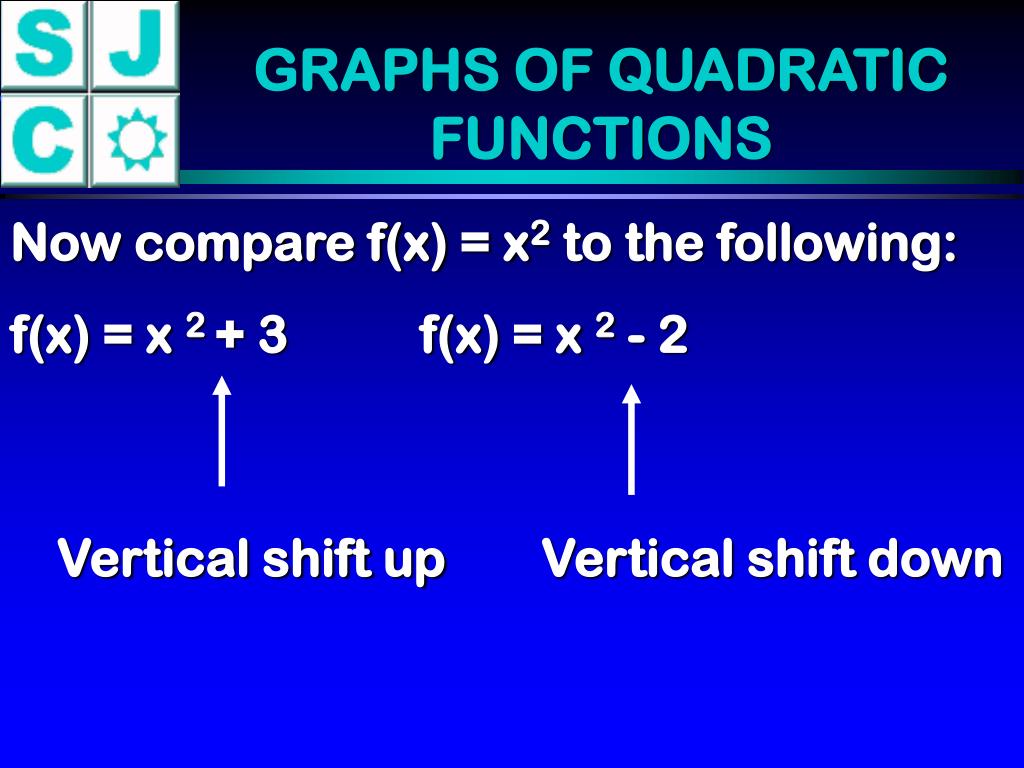 S J
C

GRAPHS OF QUADRATIC FUNCTIONS

Now compare $f(x) = x^2$ to the following:

$f(x) = x^2 + 3$

$f(x) = x^2 - 2$

Vertical shift up

Vertical shift down